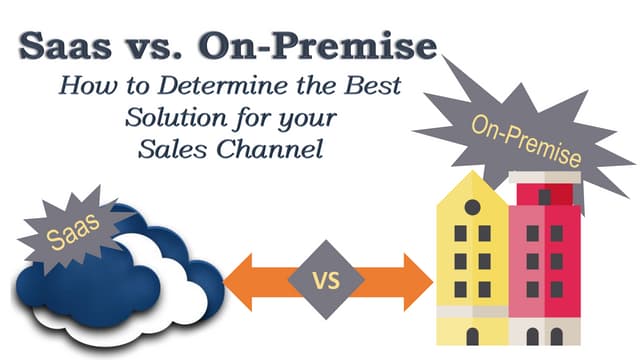 Saas vs. On-Premise

How to Determine the Best Solution for your Sales Channel

On-Premise

Saas

VS